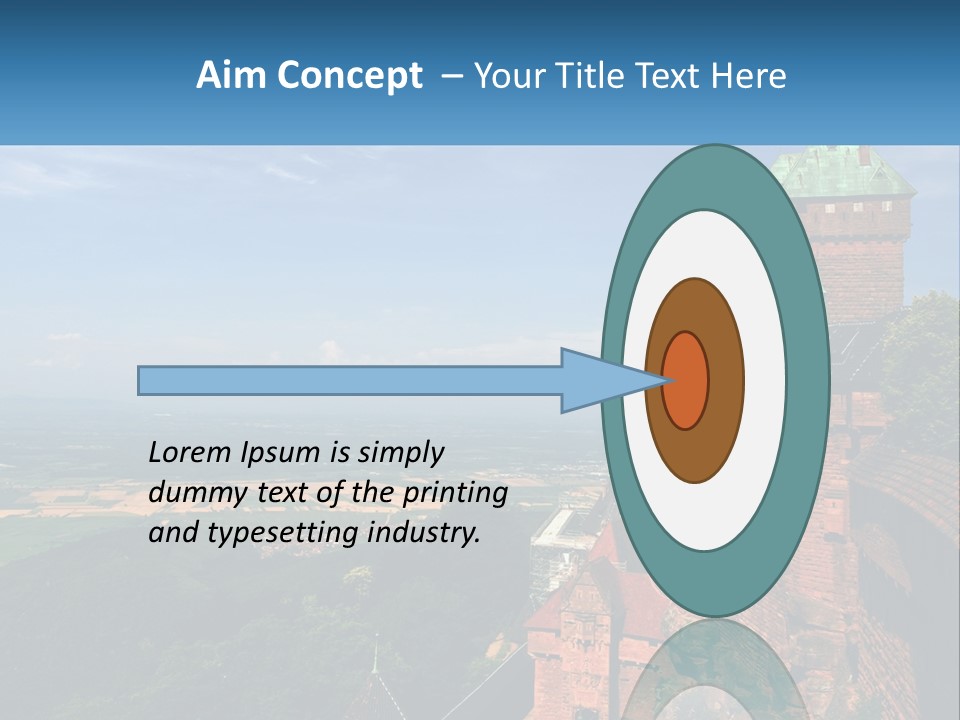 Aim Concept – Your Title Text Here

Lorem Ipsum is simply dummy text of the printing and typesetting industry.